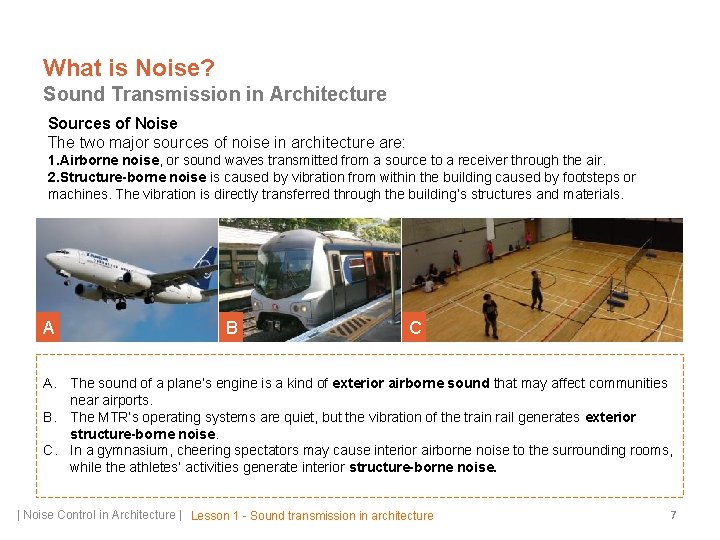 What is Noise?
Sound Transmission in Architecture

Sources of Noise
The two major sources of noise in architecture are:
1.Airborne noise, or sound waves transmitted from a source to a receiver through the air.
2.Structure-borne noise is caused by vibration from within the building caused by footsteps or machines. The vibration is directly transferred through the building's structures and materials.

A
B
C

A. The sound of a plane's engine is a kind of exterior airborne sound that may affect communities near airports.
B. The MTR's operating systems are quiet, but the vibration of the train rail generates exterior structure-borne noise.
C. In a gymnasium, cheering spectators may cause interior airborne noise to the surrounding rooms, while the athletes' activities generate interior structure-borne noise.

| Noise Control in Architecture | Lesson 1 - Sound transmission in architecture 7